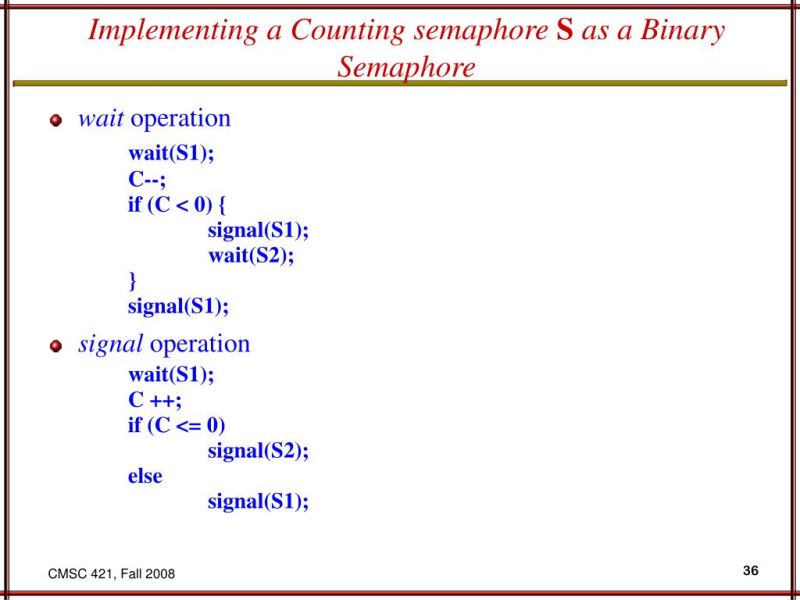 Implementing a Counting semaphore S as a Binary Semaphore

wait operation

wait(S1);
C--;
if (C < 0) {
signal(S1);
wait(S2);
}
signal(S1);

signal operation

wait(S1);
C ++;
if (C <= 0)
signal(S2);
else
signal(S1);

CMSC 421, Fall 2008

36